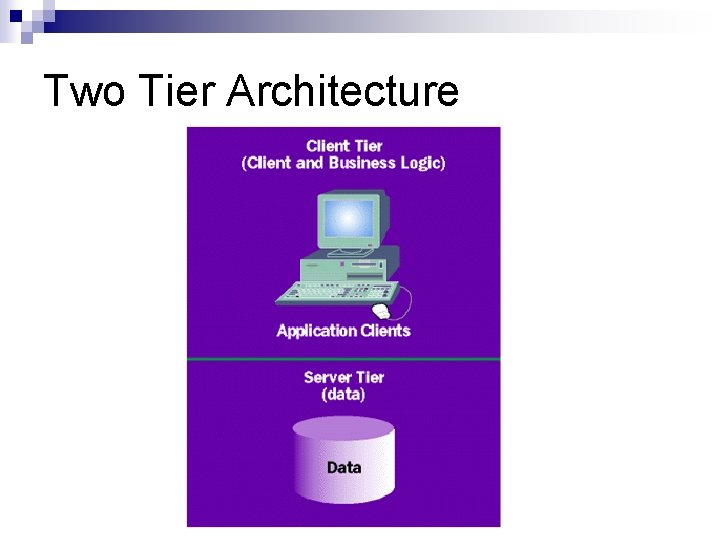 Two Tier Architecture

Client Tier
(Client and Business Logic)

Application Clients

Server Tier
(data)

Data